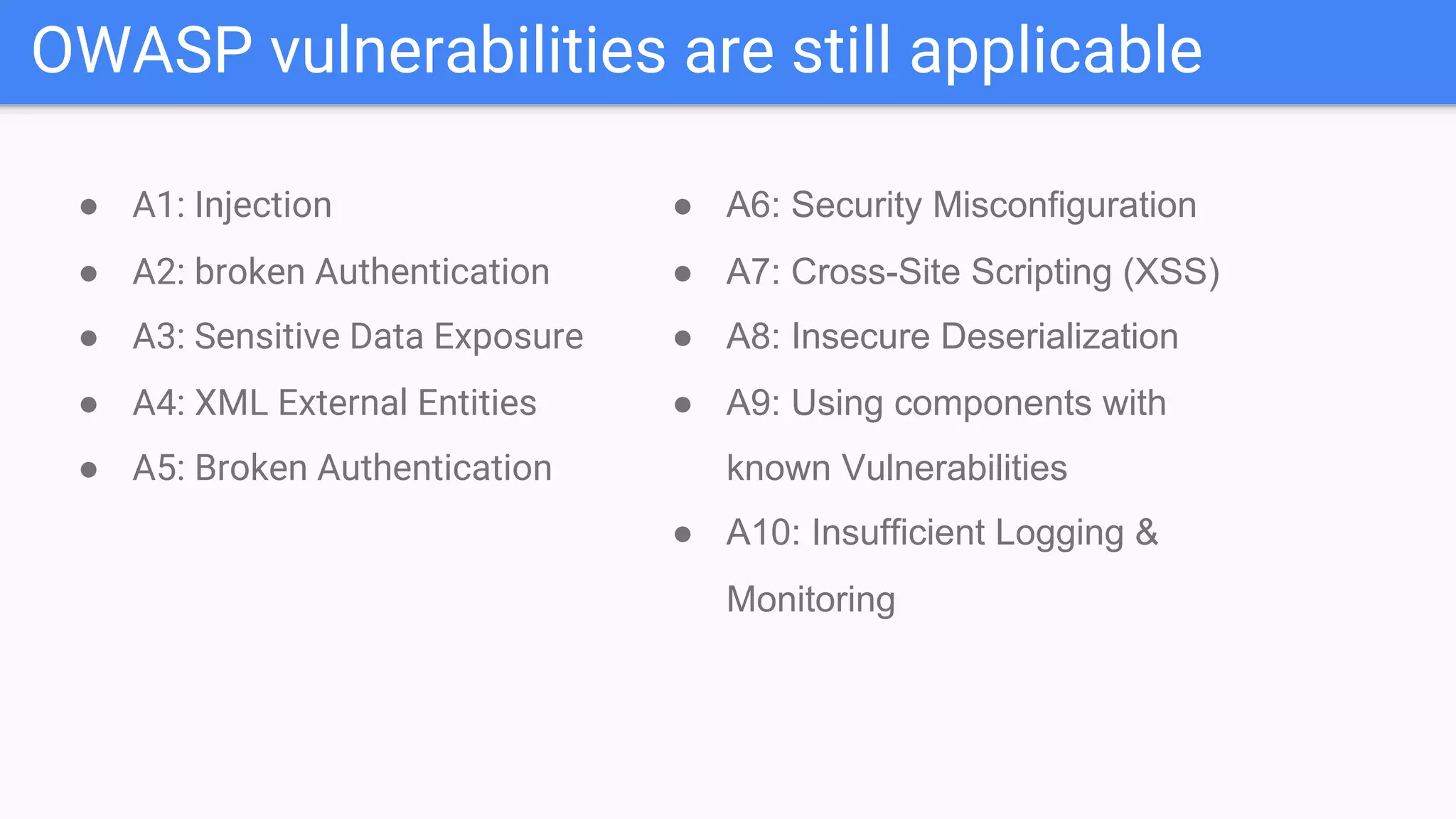 OWASP vulnerabilities are still applicable

- A1: Injection
- A2: broken Authentication
- A3: Sensitive Data Exposure
- A4: XML External Entities
- A5: Broken Authentication

- A6: Security Misconfiguration
- A7: Cross-Site Scripting (XSS)
- A8: Insecure Deserialization
- A9: Using components with known Vulnerabilities
- A10: Insufficient Logging & Monitoring